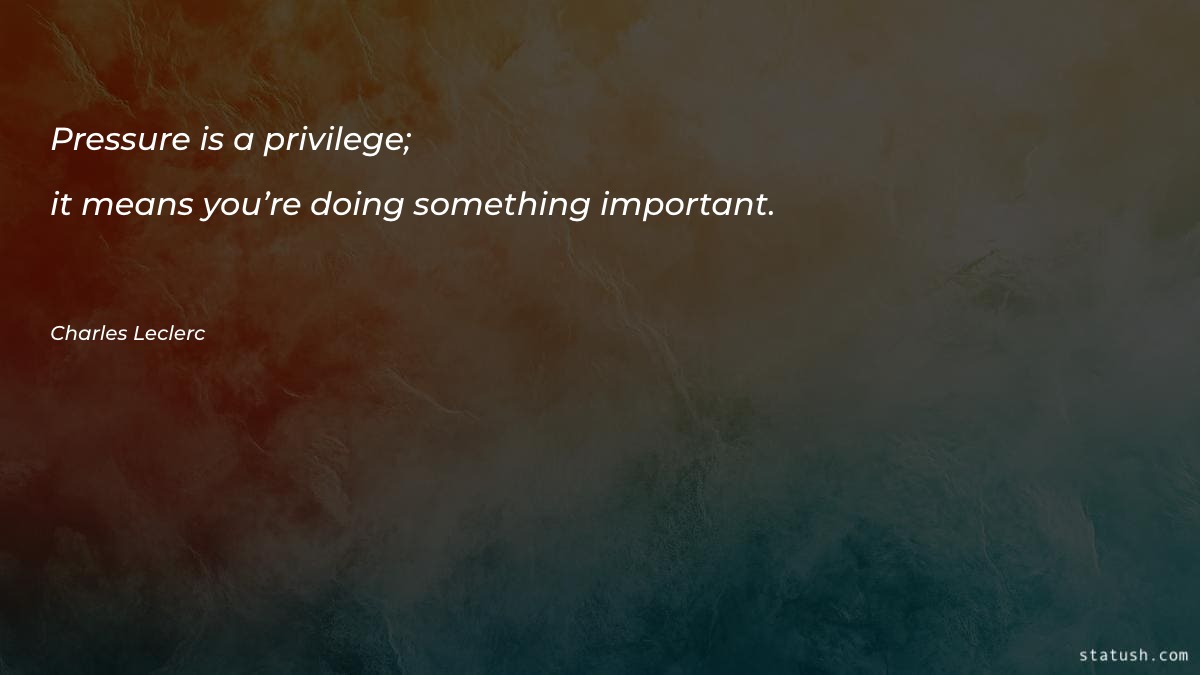 Pressure is a privilege;

it means you’re doing something important.

Charles Leclerc

statush.com